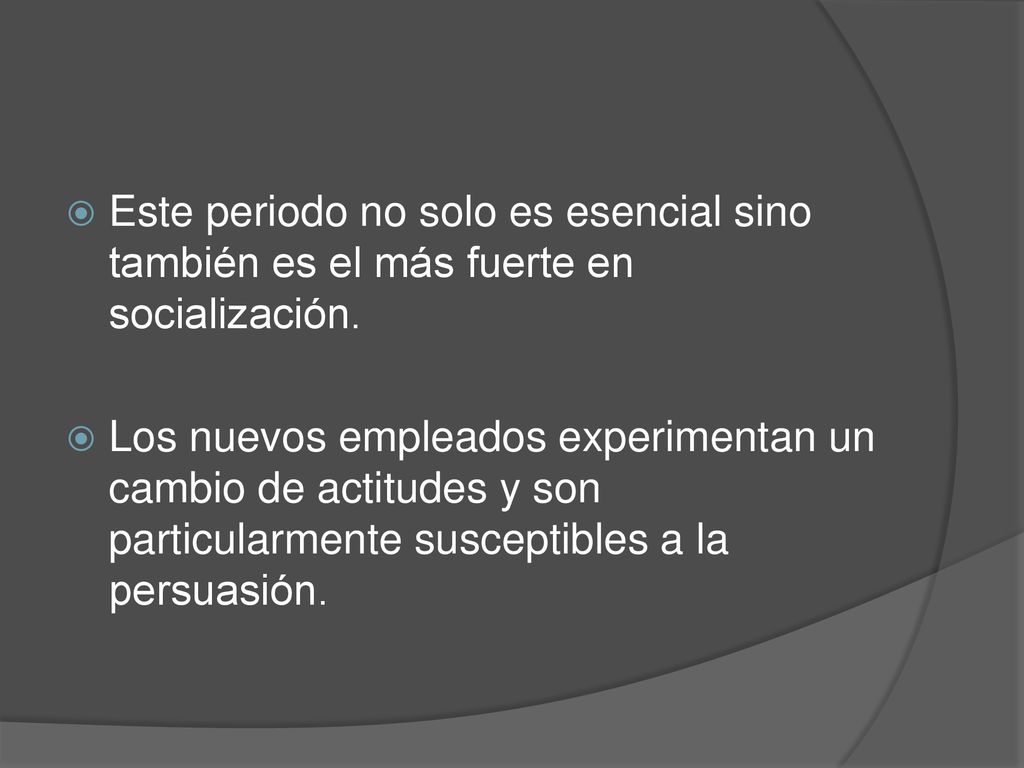 Este periodo no solo es esencial sino también es el más fuerte en socialización.

Los nuevos empleados experimentan un cambio de actitudes y son particularmente susceptibles a la persuasión.